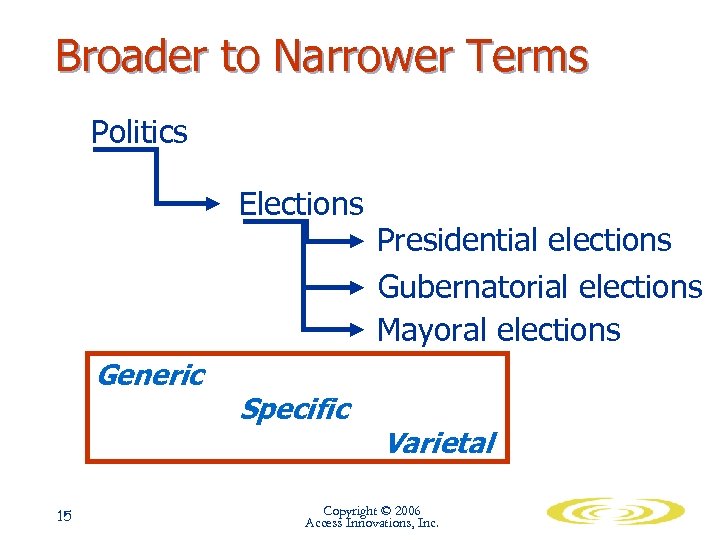 Broader to Narrower Terms

Politics

Elections

Presidential elections

Gubernatorial elections

Mayoral elections

Generic

Specific

Varietal

15

Copyright © 2006
Access Innovations, Inc.